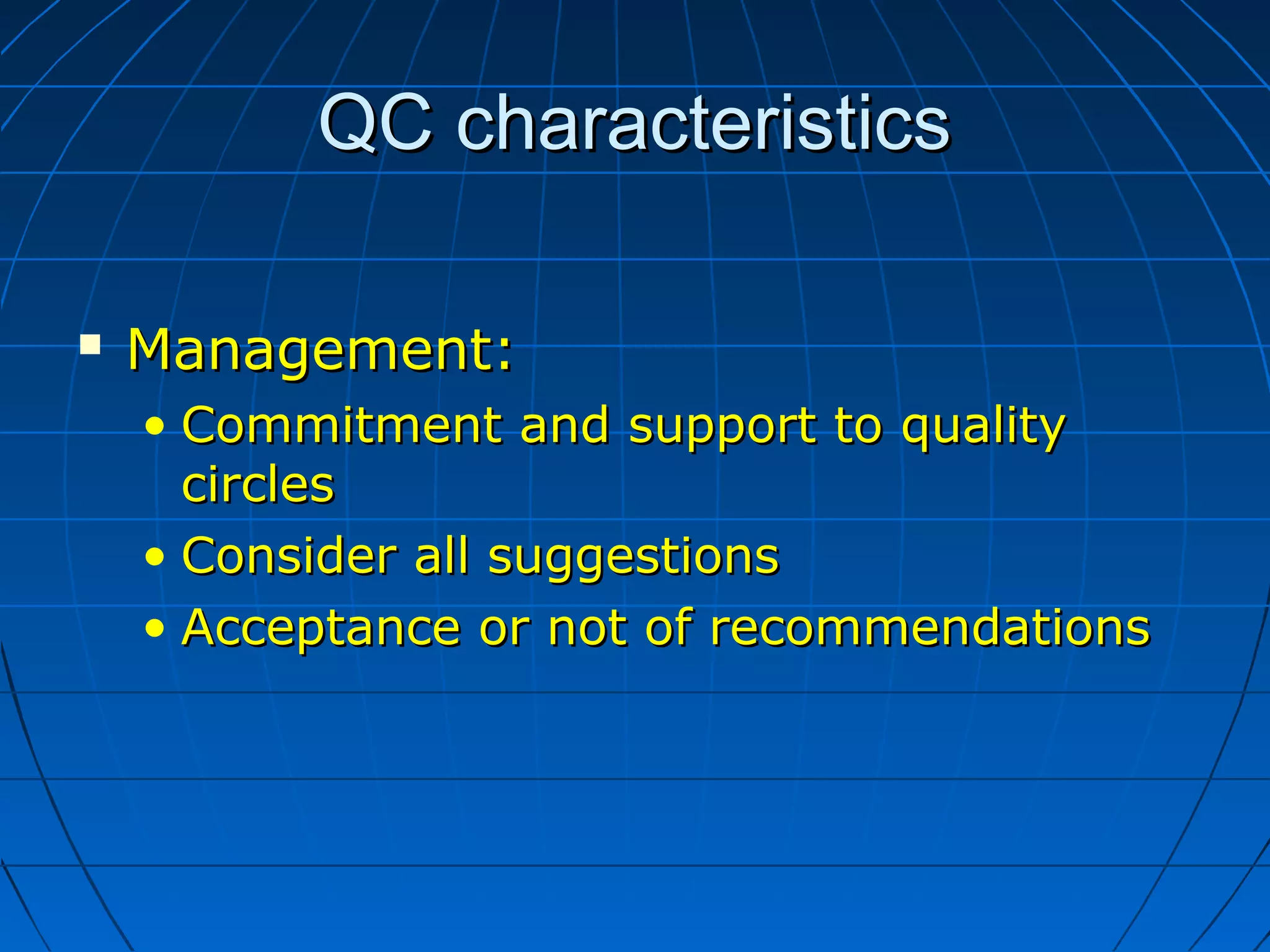 QC characteristics

▪ Management:
• Commitment and support to quality circles
• Consider all suggestions
• Acceptance or not of recommendations